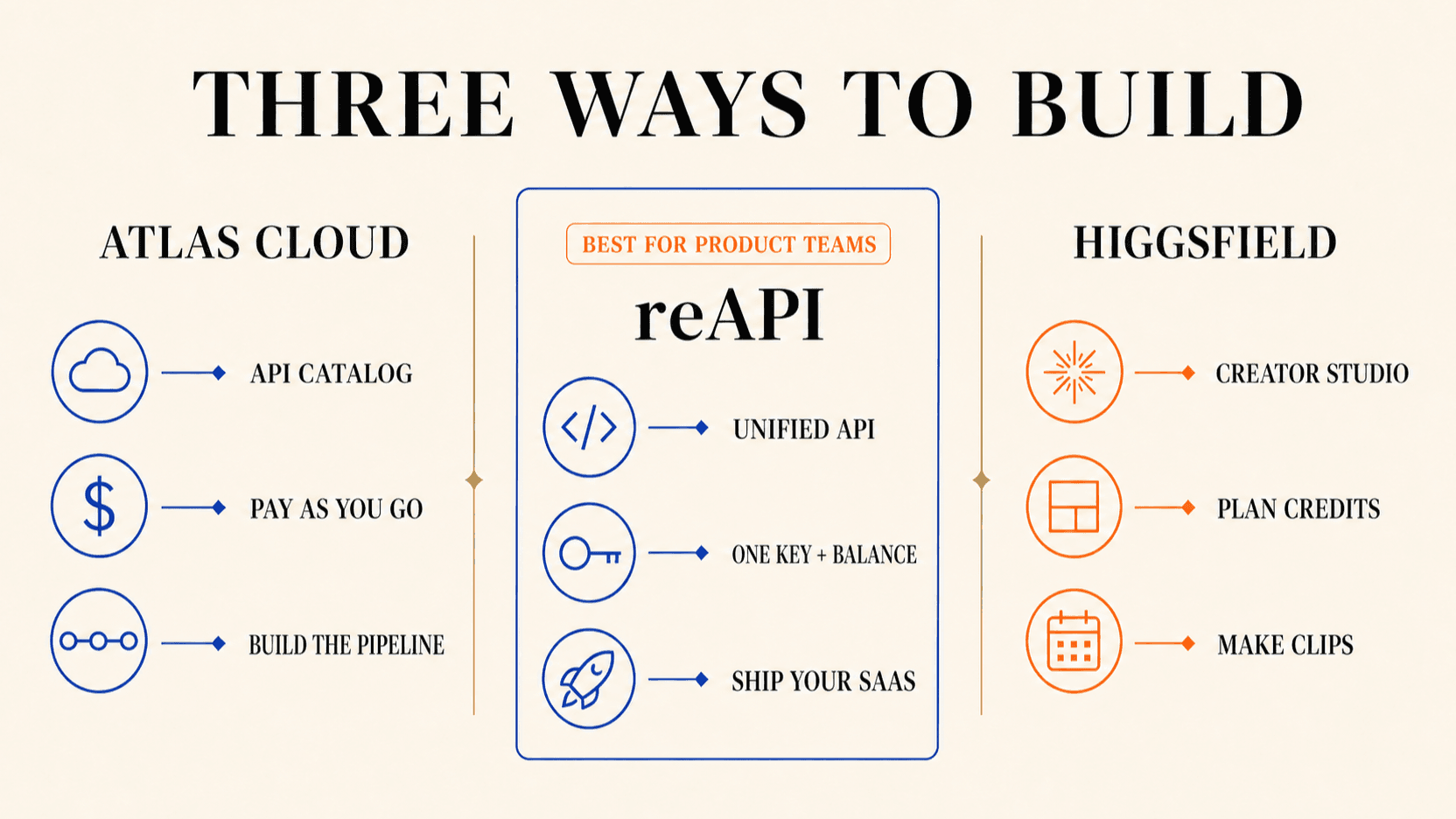 THREE WAYS TO BUILD

ATLAS CLOUD

API CATALOG

PAY AS YOU GO

BUILD THE PIPELINE

BEST FOR PRODUCT TEAMS

reAPI

UNIFIED API

ONE KEY + BALANCE

SHIP YOUR SAAS

HIGGSFIELD

CREATOR STUDIO

PLAN CREDITS

MAKE CLIPS